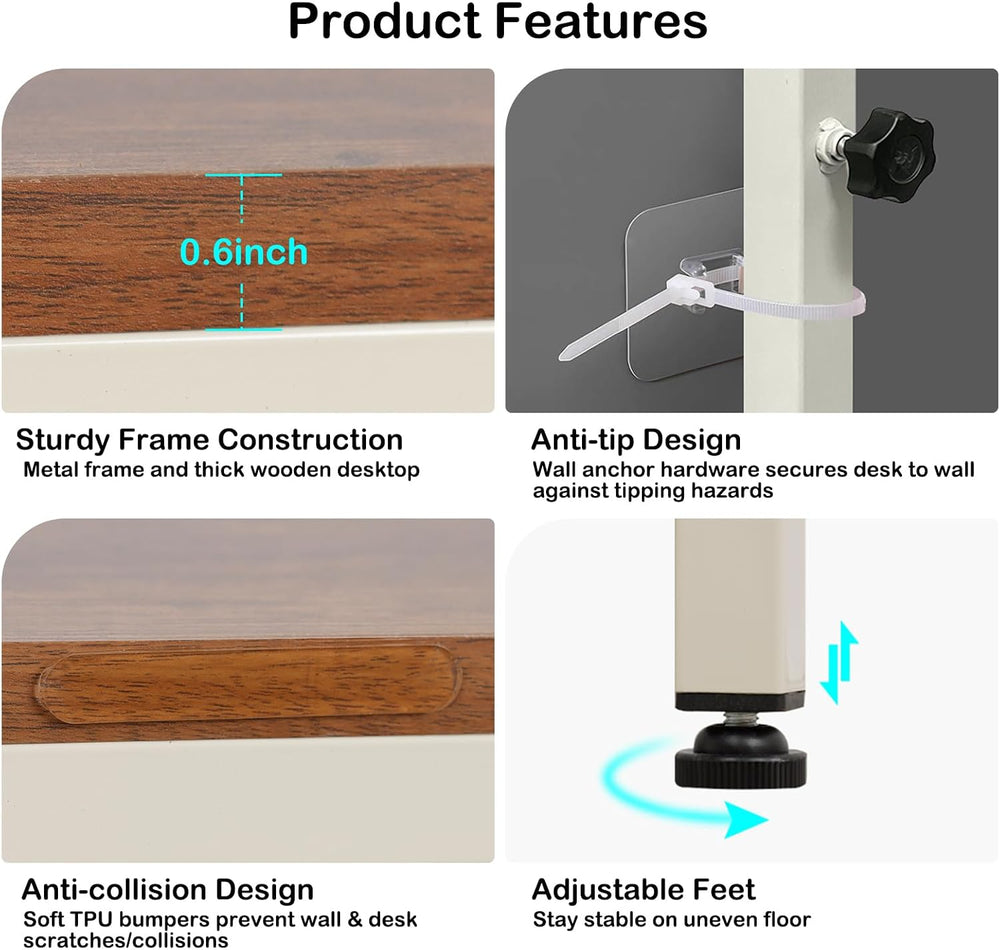 Product Features

0.6inch

Sturdy Frame Construction
Metal frame and thick wooden desktop

Anti-tip Design
Wall anchor hardware secures desk to wall against tipping hazards

Anti-collision Design
Soft TPU bumpers prevent wall & desk scratches/collisions

Adjustable Feet
Stay stable on uneven floor